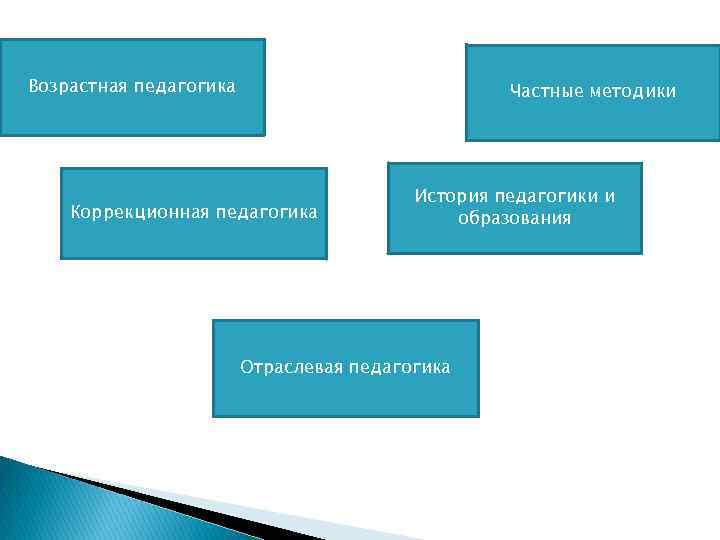 Возрастная педагогика

Частные методики

Коррекционная педагогика

История педагогики и образования

Отраслевая педагогика